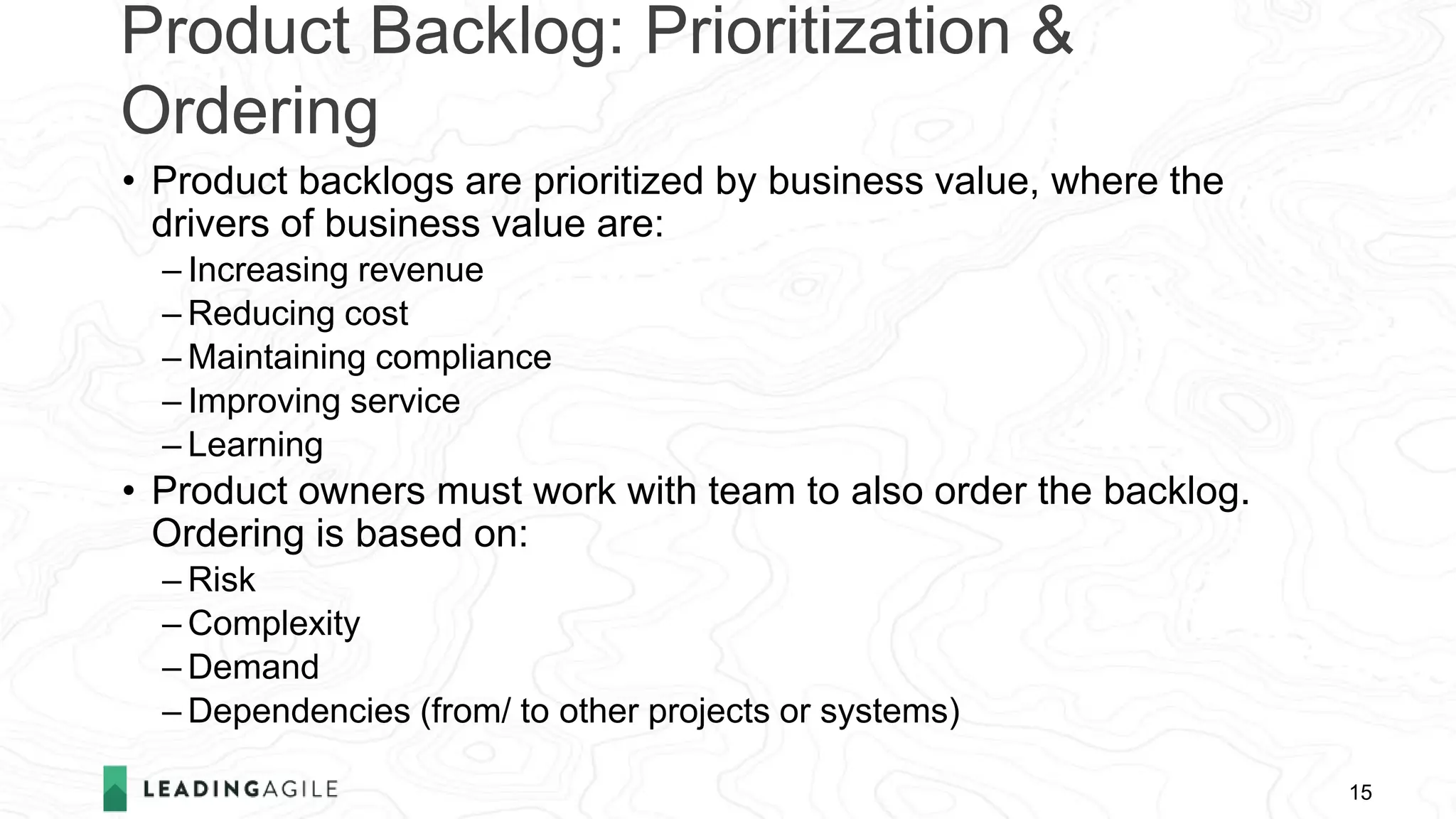 Product Backlog: Prioritization & Ordering

• Product backlogs are prioritized by business value, where the drivers of business value are:
– Increasing revenue
– Reducing cost
– Maintaining compliance
– Improving service
– Learning

• Product owners must work with team to also order the backlog. Ordering is based on:
– Risk
– Complexity
– Demand
– Dependencies (from/ to other projects or systems)

LEADINGAGILE

15